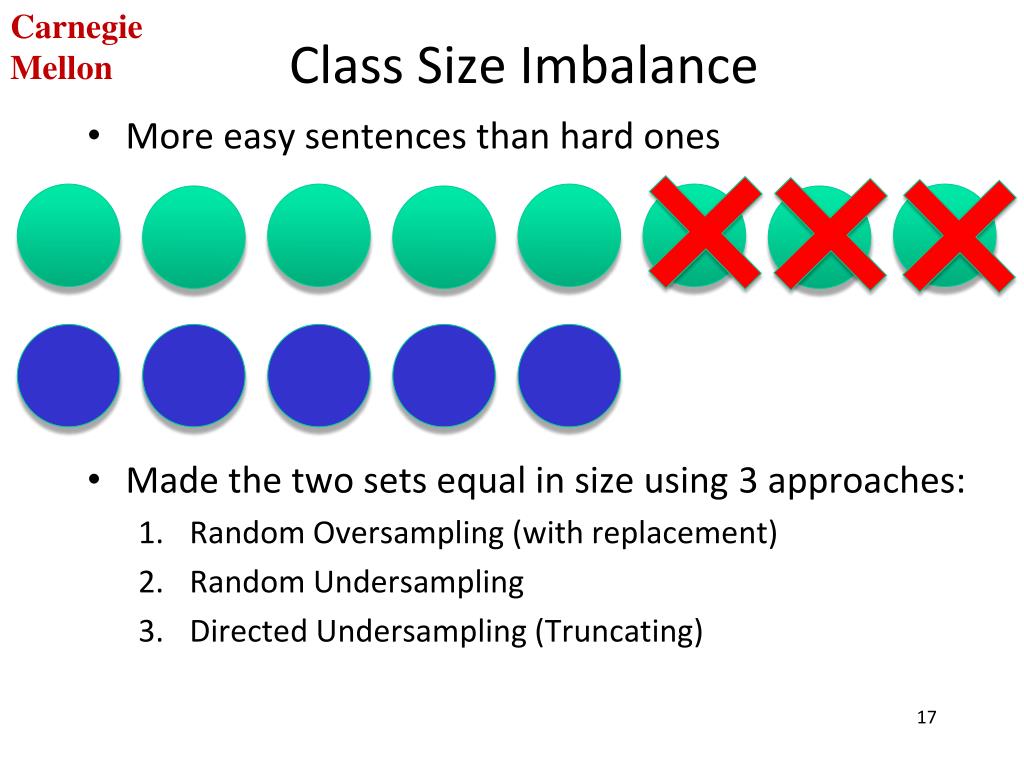 Carnegie Mellon

Class Size Imbalance

• More easy sentences than hard ones

• Made the two sets equal in size using 3 approaches:
1. Random Oversampling (with replacement)
2. Random Undersampling
3. Directed Undersampling (Truncating)

17